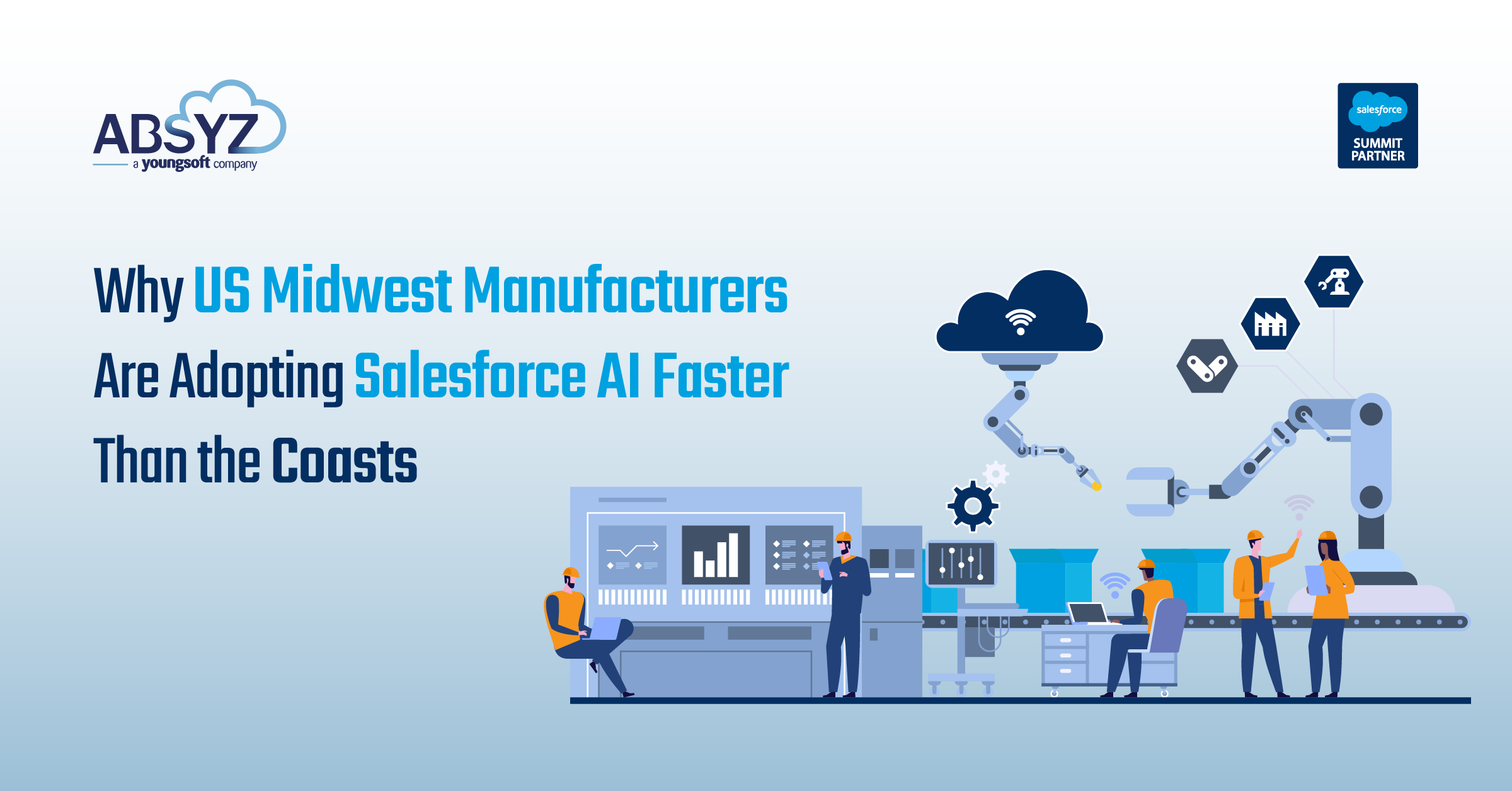 ABSYZ
a youngsoft company

salesforce
SUMMIT PARTNER

Why US Midwest Manufacturers Are Adopting Salesforce AI Faster Than the Coasts